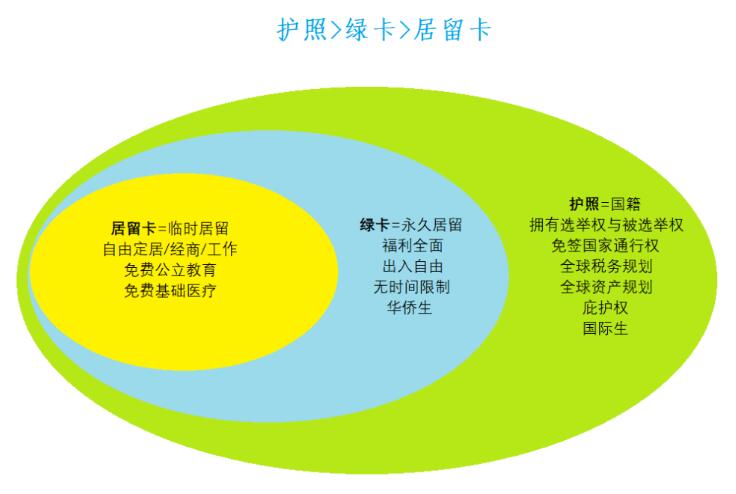 护照>绿卡>居留卡

居留卡=临时居留
自由定居/经商/工作
免费公立教育
免费基础医疗

绿卡=永久居留
福利全面
出入自由
无时间限制
华侨生

护照=国籍
拥有选举权与被选举权
免签国家通行权
全球税务规划
全球资产规划
庇护权
国际生